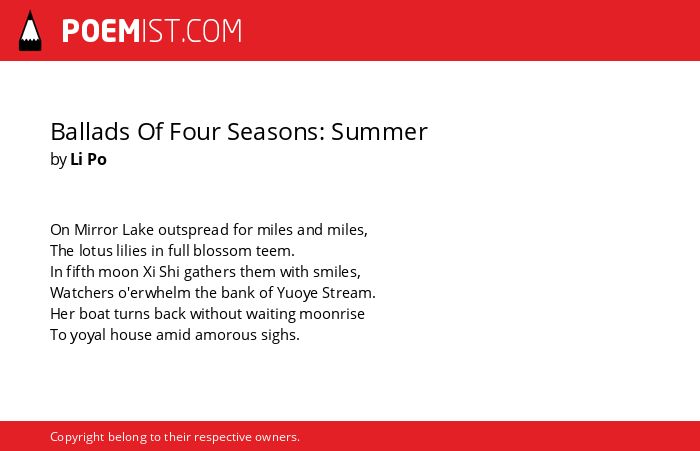 POEMIST.COM

Ballads Of Four Seasons: Summer
by Li Po

On Mirror Lake outspread for miles and miles,
The lotus lilies in full blossom teem.
In fifth moon Xi Shi gathers them with smiles,
Watchers o'erwhelm the bank of Yuoye Stream.
Her boat turns back without waiting moonrise
To yoyal house amid amorous sighs.

Copyright belong to their respective owners.